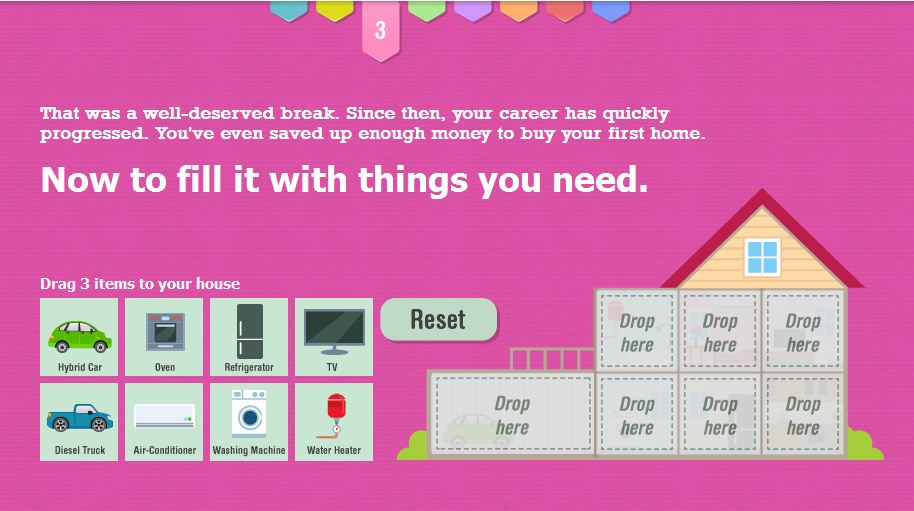 3

That was a well-deserved break. Since then, your career has quickly progressed. You've even saved up enough money to buy your first home.

Now to fill it with things you need.

Drag 3 items to your house

Hybrid Car
Oven
Refrigerator
TV
Diesel Truck
Air-Conditioner
Washing Machine
Water Heater

Reset

Drop here
Drop here
Drop here
Drop here
Drop here
Drop here
Drop here